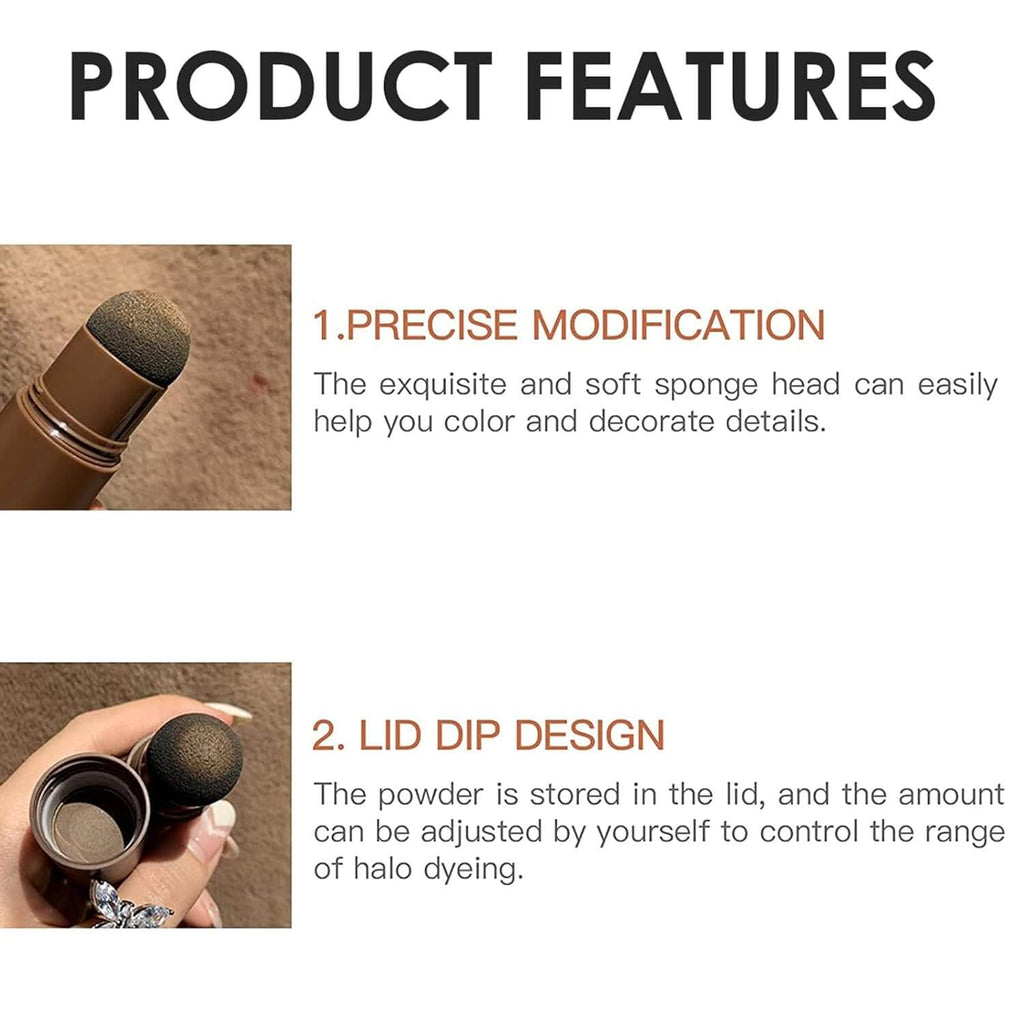 PRODUCT FEATURES

1.PRECISE MODIFICATION

The exquisite and soft sponge head can easily help you color and decorate details.

2. LID DIP DESIGN

The powder is stored in the lid, and the amount can be adjusted by yourself to control the range of halo dyeing.